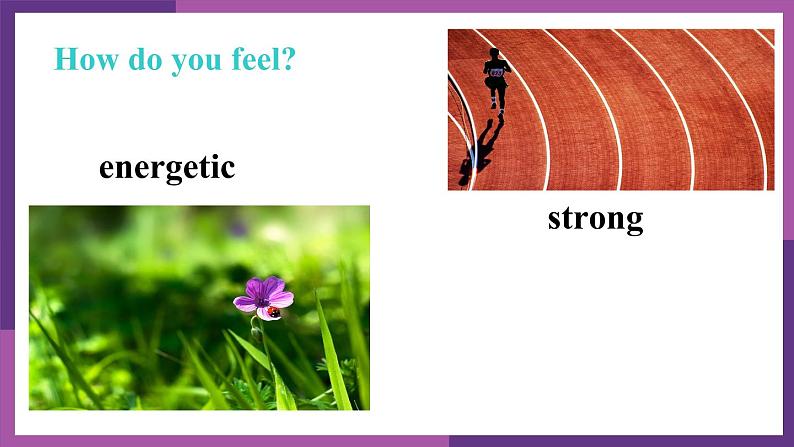 How do you feel?

energetic

strong